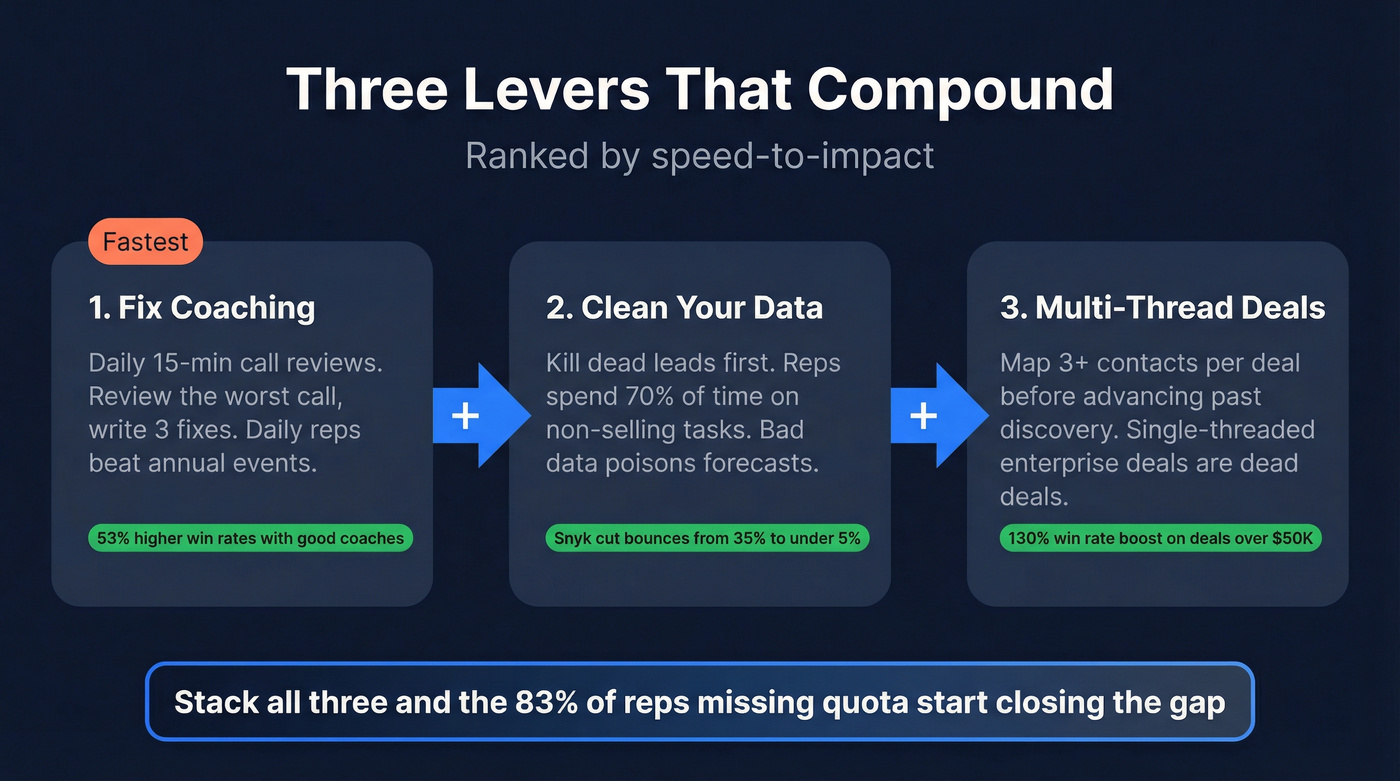 Three Levers That Compound

Ranked by speed-to-impact

Fastest

1. Fix Coaching

Daily 15-min call reviews. Review the worst call, write 3 fixes. Daily reps beat annual events.

53% higher win rates with good coaches

+

2. Clean Your Data

Kill dead leads first. Reps spend 70% of time on non-selling tasks. Bad data poisons forecasts.

Snyk cut bounces from 35% to under 5%

+

3. Multi-Thread Deals

Map 3+ contacts per deal before advancing past discovery. Single-threaded enterprise deals are dead deals.

130% win rate boost on deals over $50K

Stack all three and the 83% of reps missing quota start closing the gap